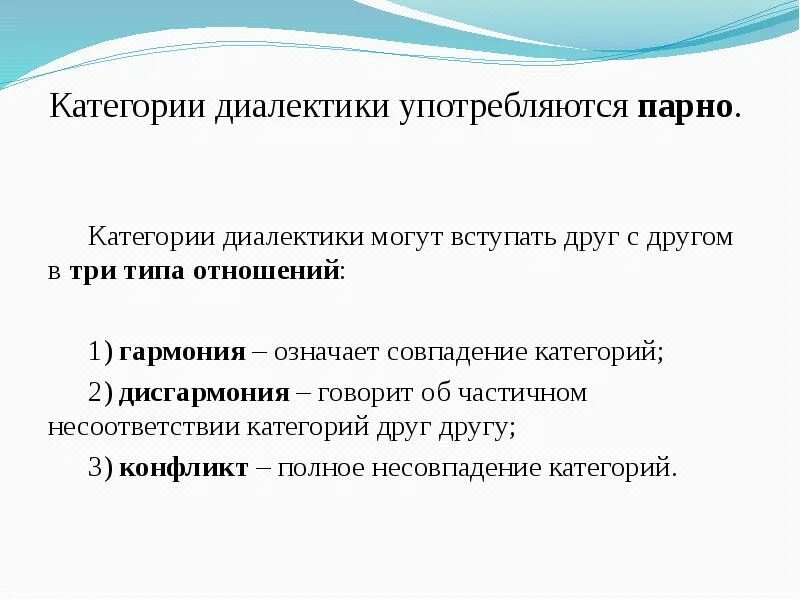 Категории диалектики употребляются парно.

Категории диалектики могут вступать друг с другом в три типа отношений:

1) гармония – означает совпадение категорий;

2) дисгармония – говорит об частичном несоответствии категорий друг другу;

3) конфликт – полное несовпадение категорий.